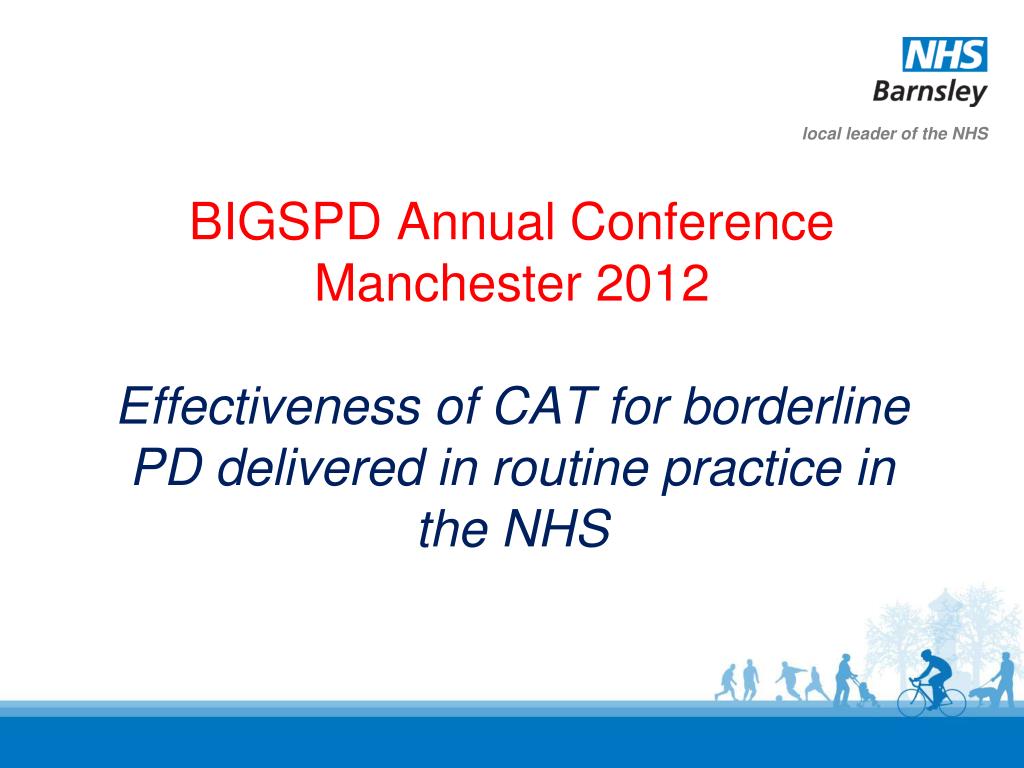 NHS
Barnsley

local leader of the NHS

BIGSPD Annual Conference
Manchester 2012

Effectiveness of CAT for borderline PD delivered in routine practice in the NHS